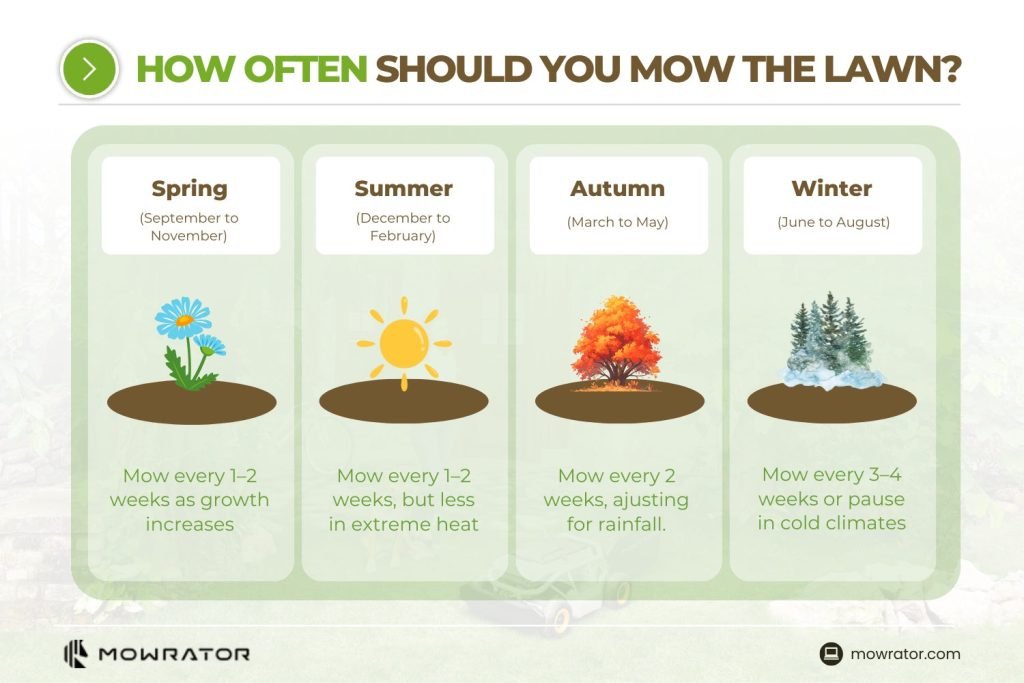 HOW OFTEN SHOULD YOU MOW THE LAWN?

Spring
(September to November)

Mow every 1–2 weeks as growth increases

Summer
(December to February)

Mow every 1–2 weeks, but less in extreme heat

Autumn
(March to May)

Mow every 2 weeks, ajusting for rainfall.

Winter
(June to August)

Mow every 3–4 weeks or pause in cold climates

MOWRATOR

mowrator.com